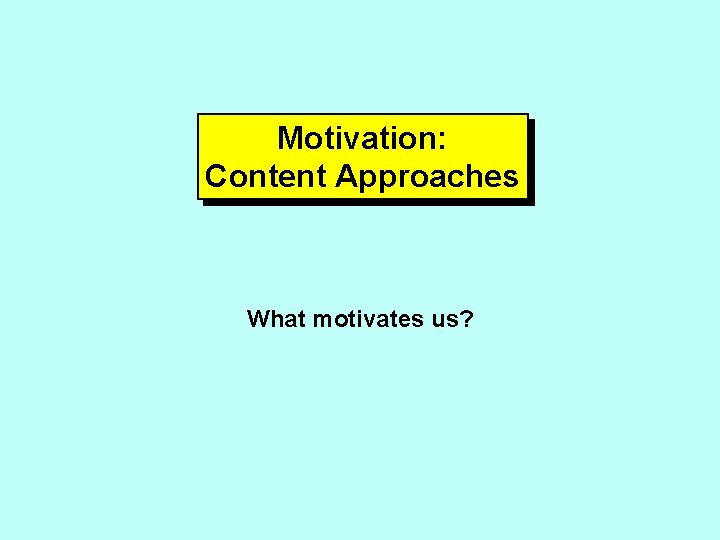 Motivation:
Content Approaches

What motivates us?